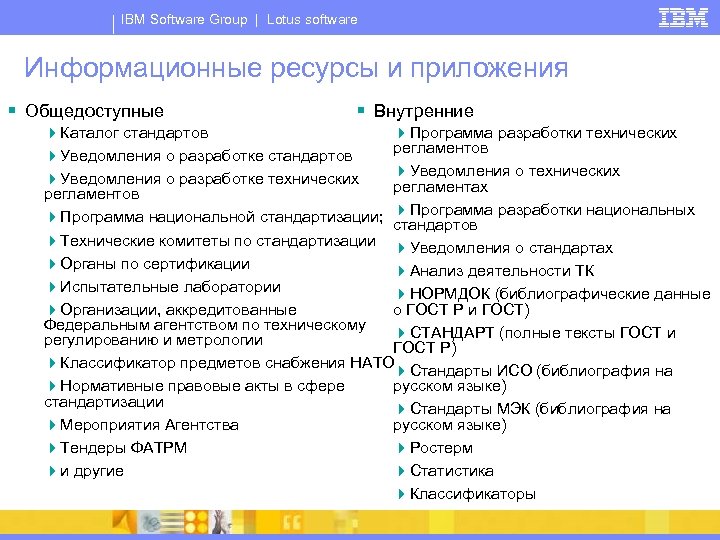 IBM Software Group | Lotus software

IBM

Информационные ресурсы и приложения

Общедоступные

Каталог стандартов

Уведомления о разработке стандартов

Уведомления о разработке технических регламентов

Программа национальной стандартизации;

Технические комитеты по стандартизации

Органы по сертификации

Испытательные лаборатории

Организации, аккредитованные Федеральным агентством по техническому регулированию и метрологии

Классификатор предметов снабжения НАТО

Нормативные правовые акты в сфере стандартизации

Мероприятия Агентства

Тендеры ФАТРМ

и другие

Внутренние

Программа разработки технических регламентов

Уведомления о технических регламентах

Программа разработки национальных стандартов

Уведомления о стандартах

Анализ деятельности ТК

НОРМДОК (библиографические данные о ГОСТ Р и ГОСТ)

СТАНДАРТ (полные тексты ГОСТ и ГОСТ Р)

Стандарты ИСО (библиография на русском языке)

Стандарты МЭК (библиография на русском языке)

Ростерм

Статистика

Классификаторы